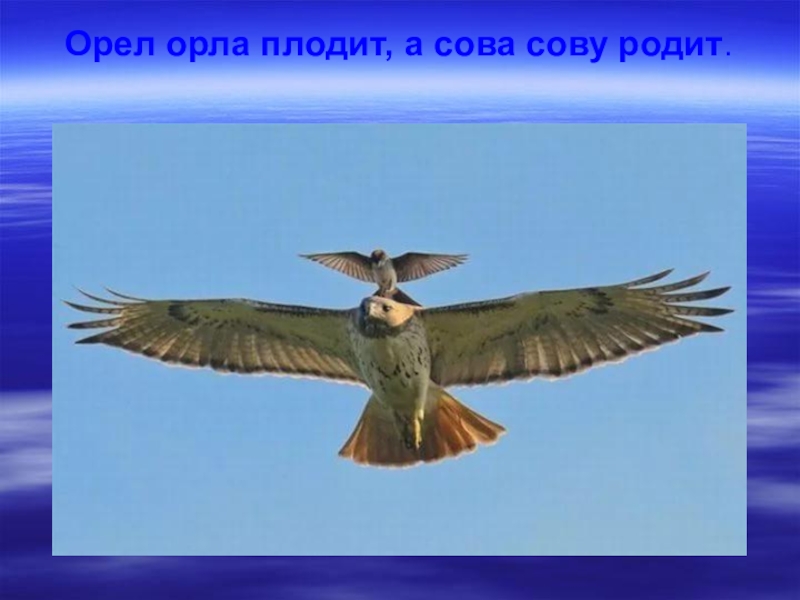 Орел орла плодит, а сова сову родит.